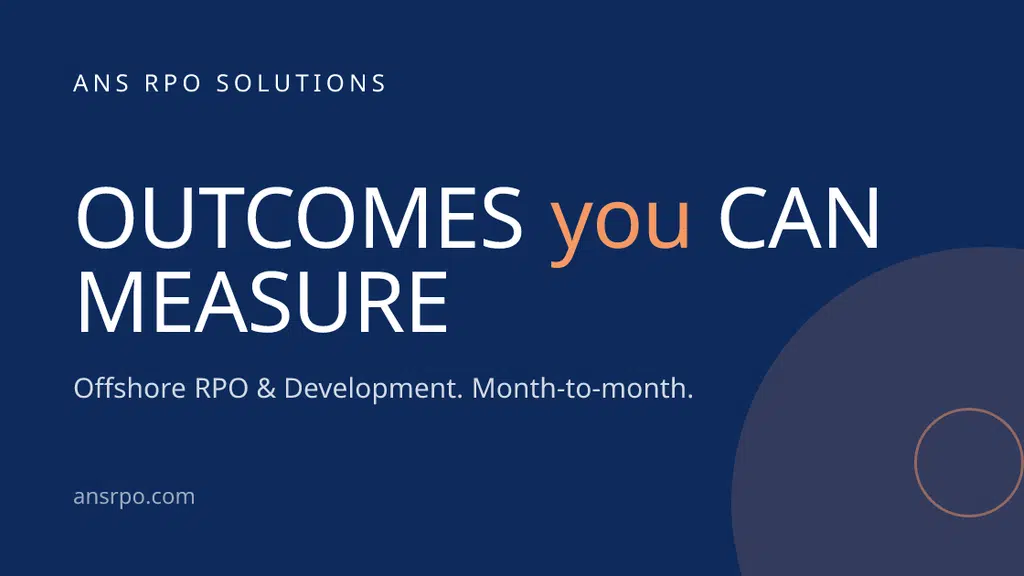 ANS RPO SOLUTIONS

OUTCOMES you CAN MEASURE

Offshore RPO & Development. Month-to-month.

ansrpo.com